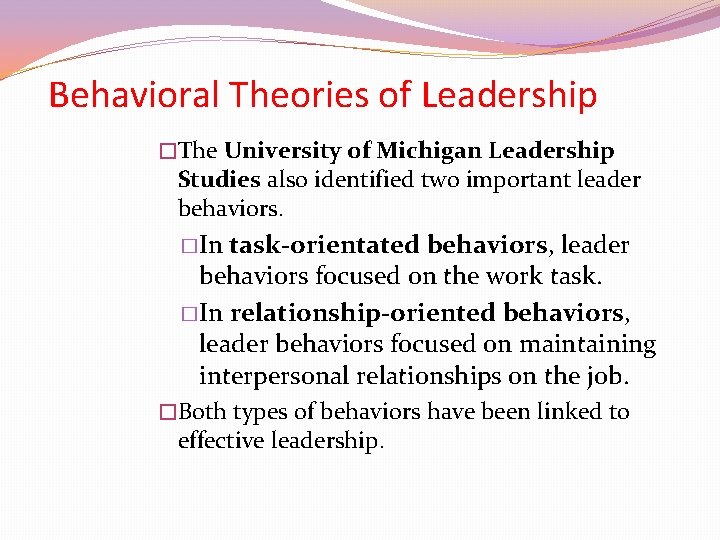 Behavioral Theories of Leadership

□The University of Michigan Leadership Studies also identified two important leader behaviors.

□In task-orientated behaviors, leader behaviors focused on the work task.

□In relationship-oriented behaviors, leader behaviors focused on maintaining interpersonal relationships on the job.

□Both types of behaviors have been linked to effective leadership.